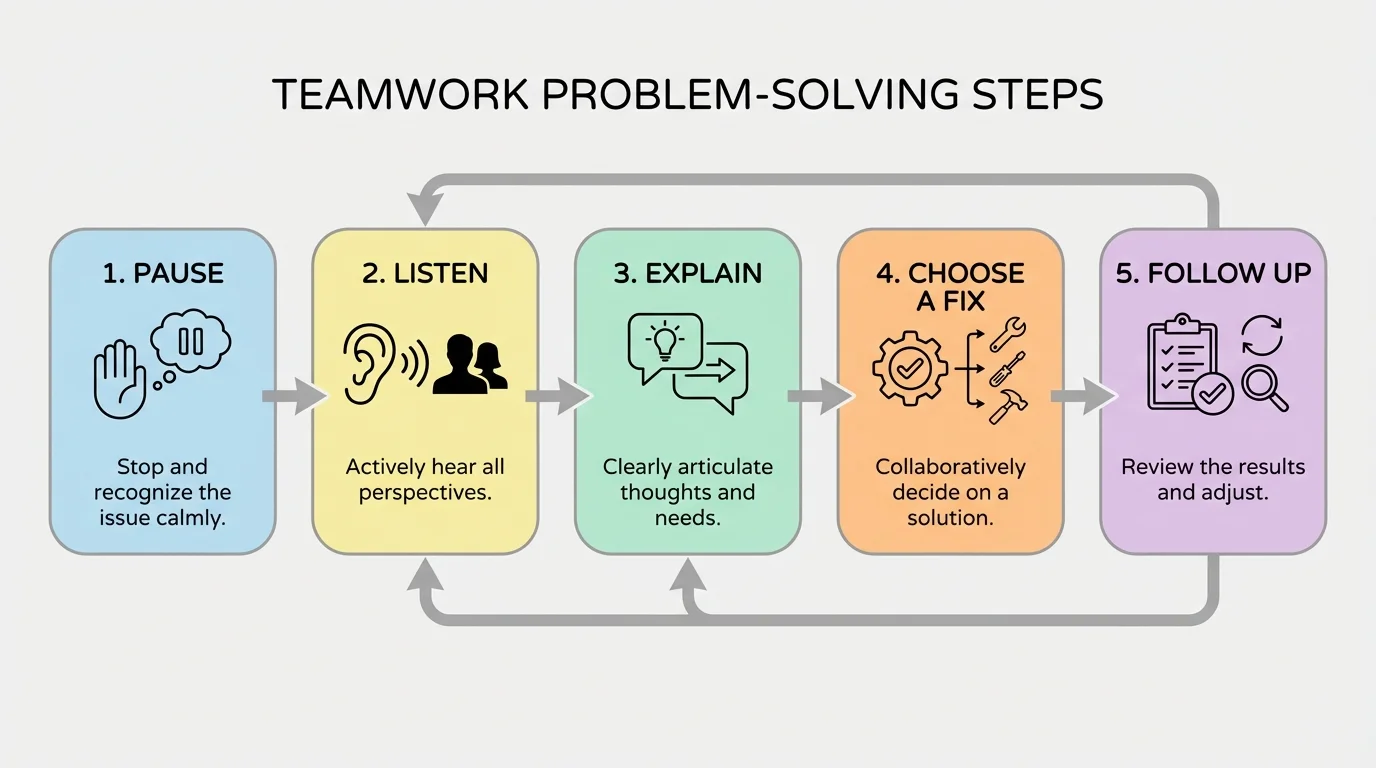 TEAMWORK PROBLEM-SOLVING STEPS

1. PAUSE

Stop and recognize the issue calmly.

2. LISTEN

Actively hear all perspectives.

3. EXPLAIN

Clearly articulate thoughts and needs.

4. CHOOSE A FIX

Collaboratively decide on a solution.

5. FOLLOW UP

Review the results and adjust.